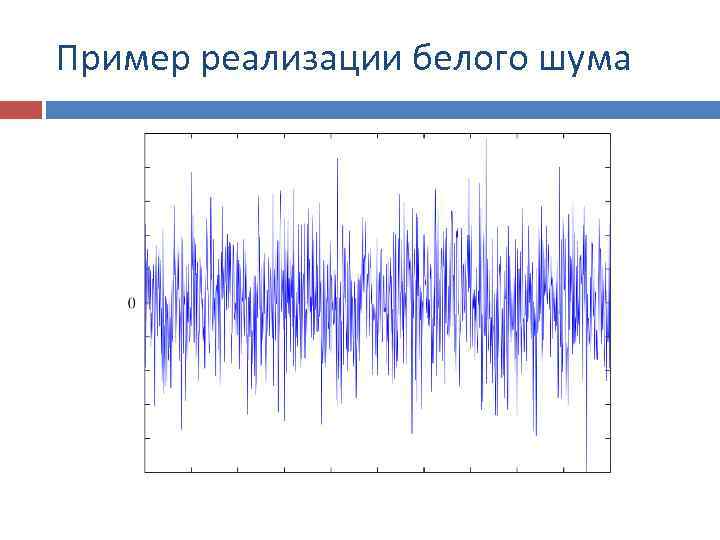 Пример реализации белого шума

0